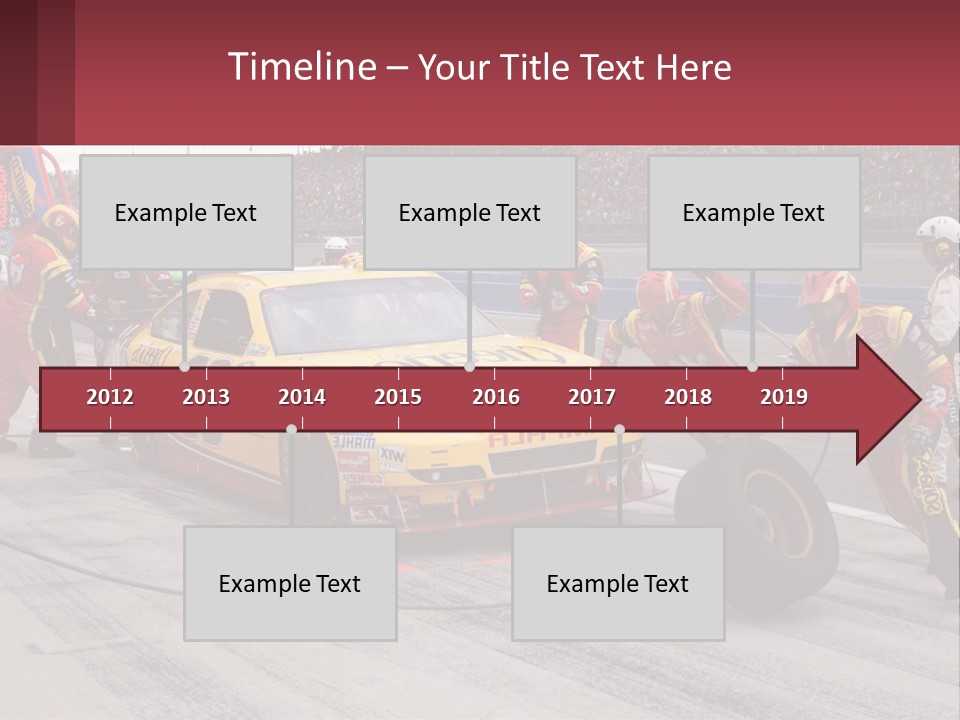 Timeline – Your Title Text Here

Example Text

Example Text

Example Text

2012 2013 2014 2015 2016 2017 2018 2019

Example Text

Example Text